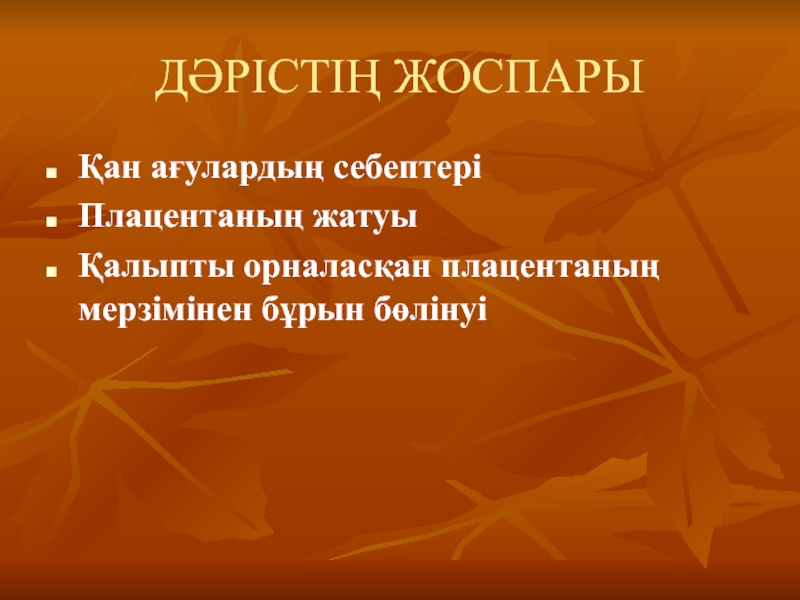 ДӘРІСТІҢ ЖОСПАРЫ

- Қан ағулардың себептері
- Плацентаның жатуы
- Қалыпты орналасқан плацентаның мерзімінен бұрын бөлінуі